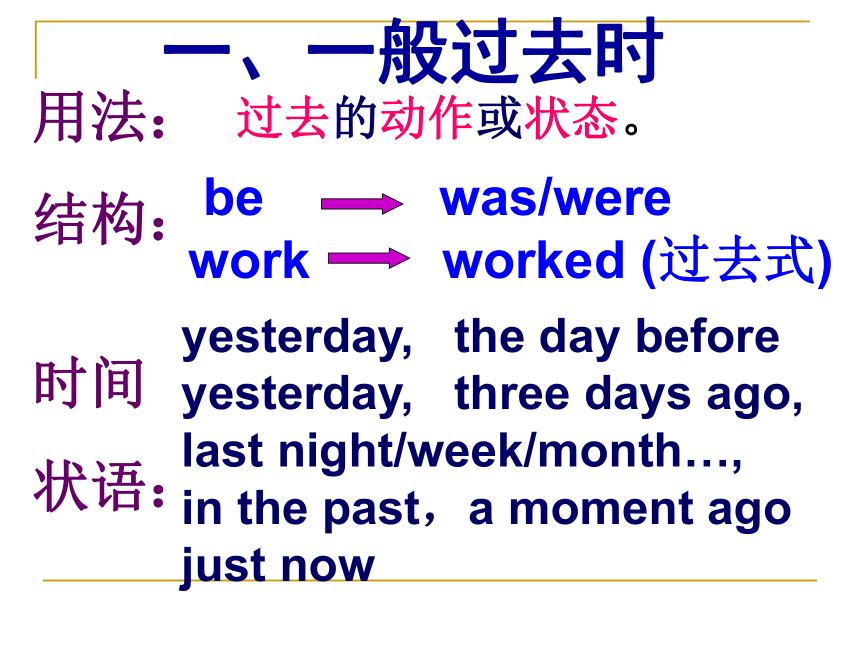 一、一般过去时

用法： 过去的动作或状态。

结构： be → was/were
work → worked (过去式)

时间状语： yesterday, the day before yesterday, three days ago, last night/week/month…, in the past，a moment ago just now